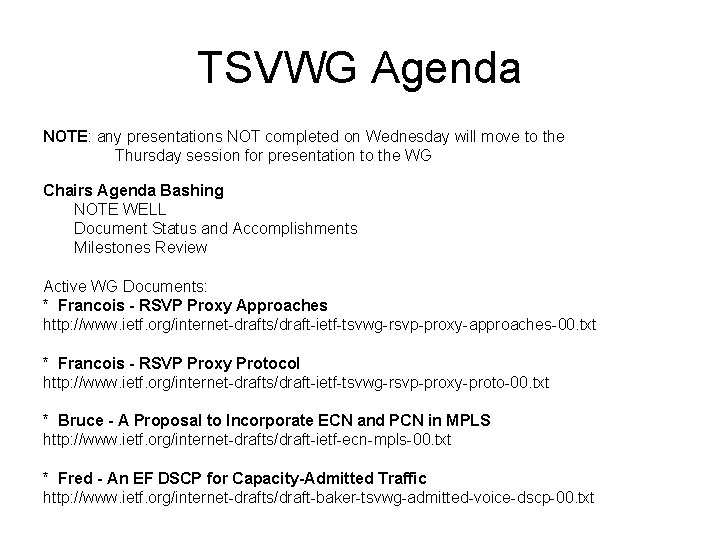 TSVWG Agenda

NOTE: any presentations NOT completed on Wednesday will move to the Thursday session for presentation to the WG

Chairs Agenda Bashing
NOTE WELL
Document Status and Accomplishments
Milestones Review

Active WG Documents:
* Francois - RSVP Proxy Approaches
http://www.ietf.org/internet-drafts/draft-ietf-tsvwg-rsvp-proxy-approaches-00.txt

* Francois - RSVP Proxy Protocol
http://www.ietf.org/internet-drafts/draft-ietf-tsvwg-rsvp-proxy-proto-00.txt

* Bruce - A Proposal to Incorporate ECN and PCN in MPLS
http://www.ietf.org/internet-drafts/draft-ietf-ecn-mpls-00.txt

* Fred - An EF DSCP for Capacity-Admitted Traffic
http://www.ietf.org/internet-drafts/draft-baker-tsvwg-admitted-voice-dscp-00.txt